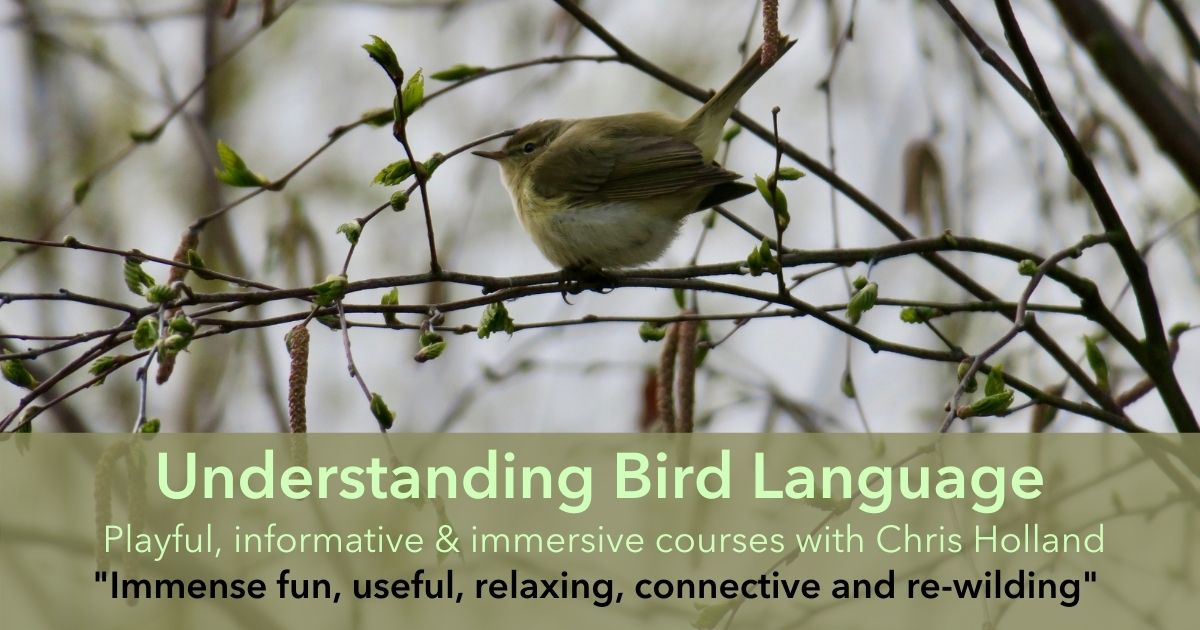 Understanding Bird Language

Playful, informative & immersive courses with Chris Holland

"Immense fun, useful, relaxing, connective and re-wilding"